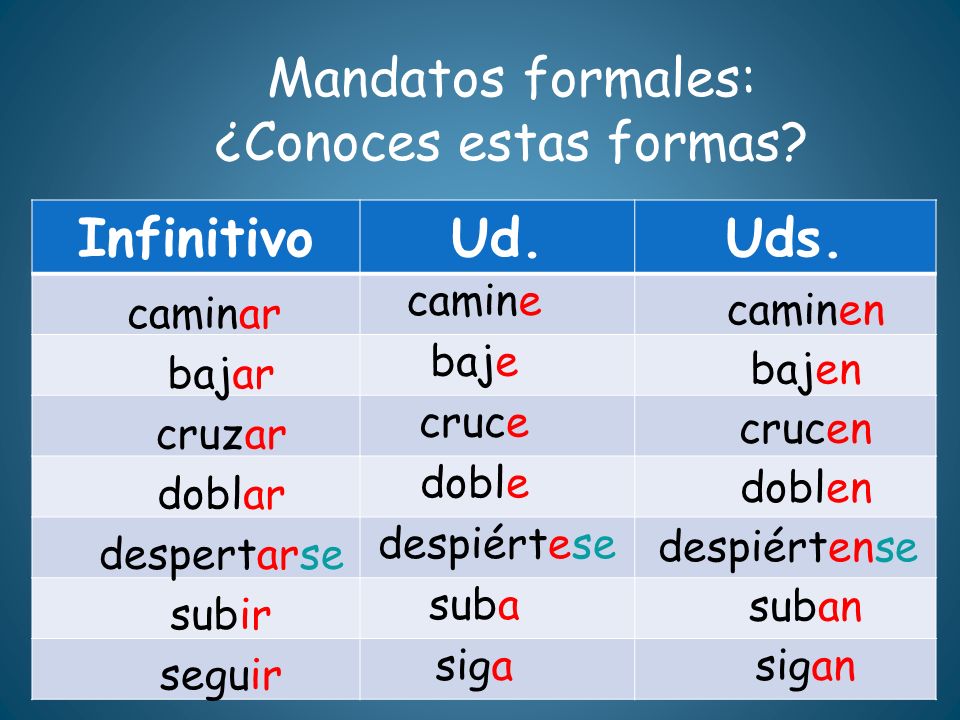 Mandatos formales:
¿Conoces estas formas?

| Infinitivo | Ud. | Uds. |
|---|---|---|
| caminar | camine | caminen |
| bajar | baje | bajen |
| cruzar | cruce | crucen |
| doblar | doble | doblen |
| despertarse | despiértese | despiértense |
| subir | suba | suban |
| seguir | siga | sigan |